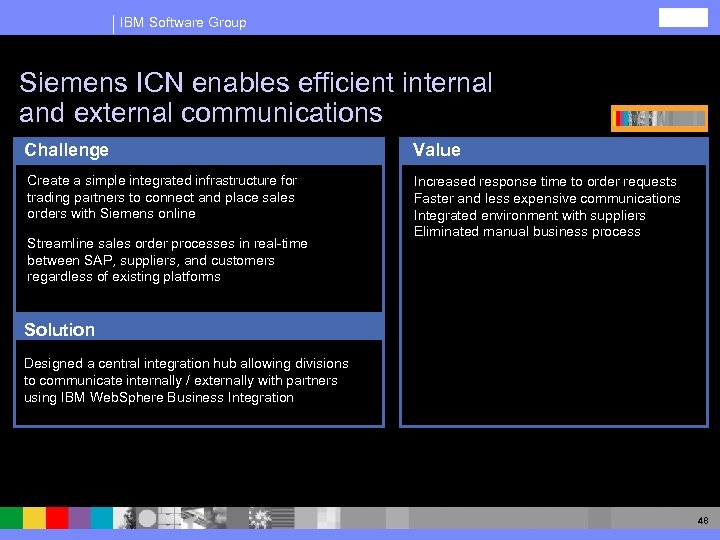 IBM Software Group

Siemens ICN enables efficient internal and external communications

Challenge

Create a simple integrated infrastructure for trading partners to connect and place sales orders with Siemens online

Streamline sales order processes in real-time between SAP, suppliers, and customers regardless of existing platforms

Solution

Designed a central integration hub allowing divisions to communicate internally / externally with partners using IBM WebSphere Business Integration

Value

Increased response time to order requests
Faster and less expensive communications
Integrated environment with suppliers
Eliminated manual business process

48